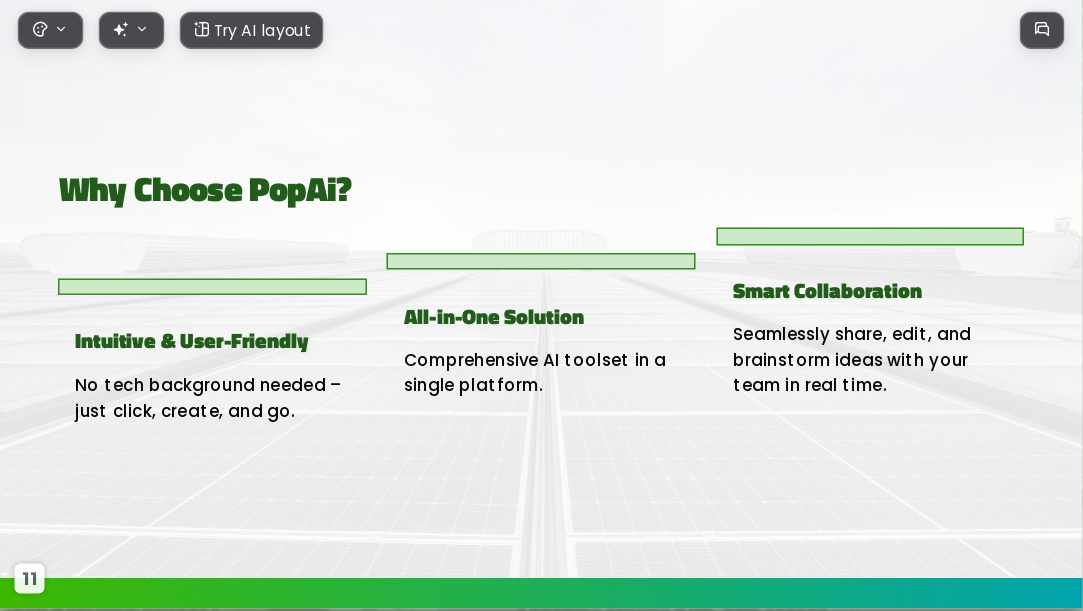 Try AI layout

Why Choose PopAi?

Intuitive & User-Friendly

No tech background needed – just click, create, and go.

All-in-One Solution

Comprehensive AI toolset in a single platform.

Smart Collaboration

Seamlessly share, edit, and brainstorm ideas with your team in real time.

11